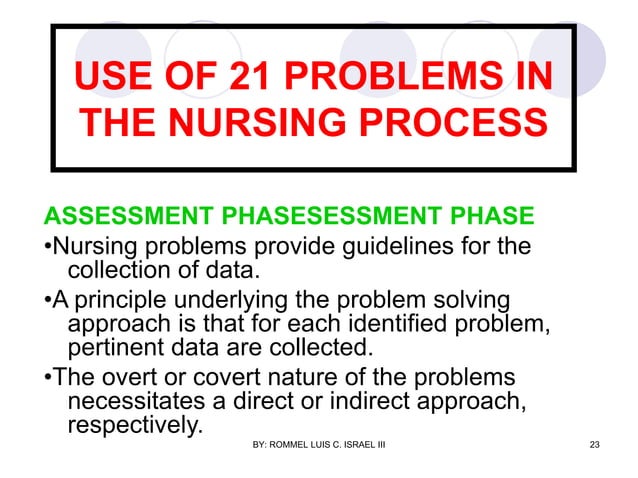 USE OF 21 PROBLEMS IN THE NURSING PROCESS

ASSESSMENT PHASESESSMENT PHASE

•Nursing problems provide guidelines for the collection of data.

•A principle underlying the problem solving approach is that for each identified problem, pertinent data are collected.

•The overt or covert nature of the problems necessitates a direct or indirect approach, respectively.

BY: ROMMEL LUIS C. ISRAEL III

23